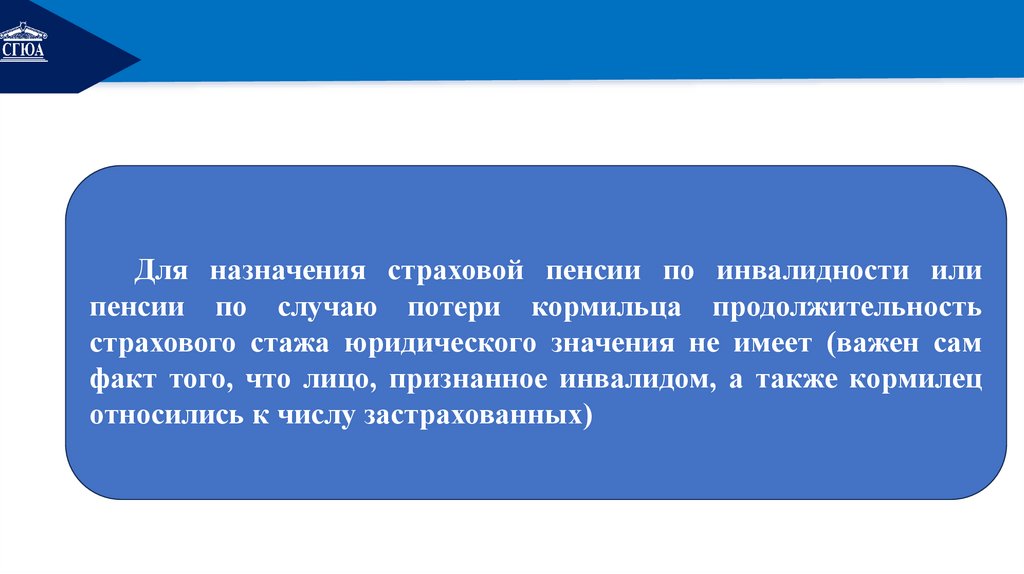 СГЮА

Для назначения страховой пенсии по инвалидности или пенсии по случаю потери кормильца продолжительность страхового стажа юридического значения не имеет (важен сам факт того, что лицо, признанное инвалидом, а также кормилец относились к числу застрахованных)